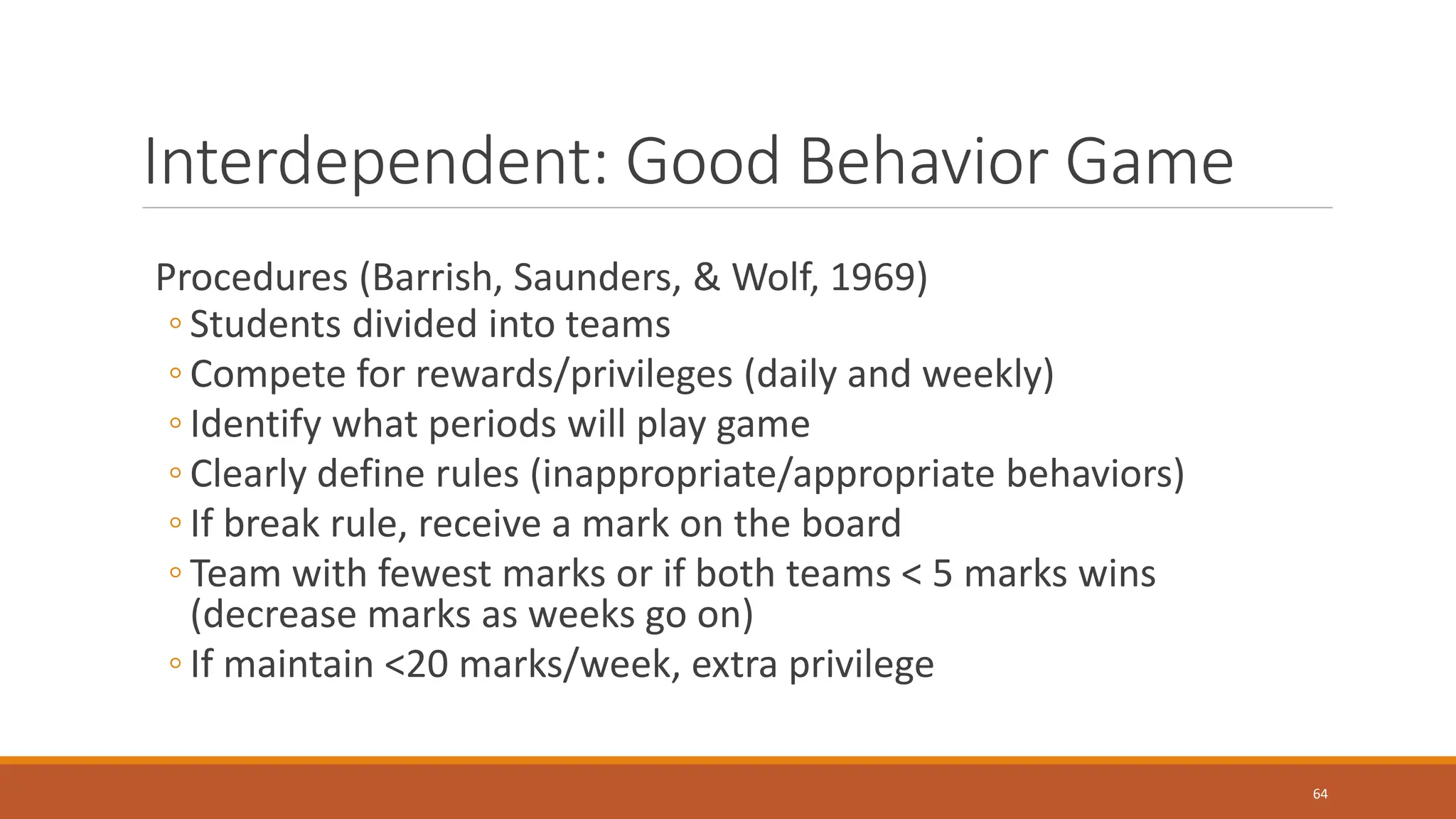 Interdependent: Good Behavior Game

Procedures (Barrish, Saunders, & Wolf, 1969)
◦ Students divided into teams
◦ Compete for rewards/privileges (daily and weekly)
◦ Identify what periods will play game
◦ Clearly define rules (inappropriate/appropriate behaviors)
◦ If break rule, receive a mark on the board
◦ Team with fewest marks or if both teams < 5 marks wins (decrease marks as weeks go on)
◦ If maintain <20 marks/week, extra privilege

64